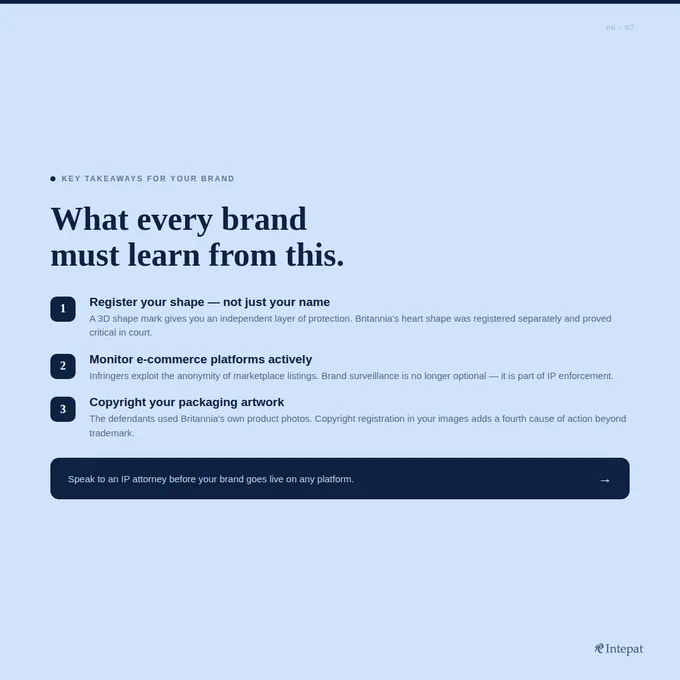 06 / 07

KEY TAKEAWAYS FOR YOUR BRAND

What every brand must learn from this.

1
Register your shape — not just your name
A 3D shape mark gives you an independent layer of protection. Britannia's heart shape was registered separately and proved critical in court.

2
Monitor e-commerce platforms actively
Infringers exploit the anonymity of marketplace listings. Brand surveillance is no longer optional — it is part of IP enforcement.

3
Copyright your packaging artwork
The defendants used Britannia's own product photos. Copyright registration in your images adds a fourth cause of action beyond trademark.

Speak to an IP attorney before your brand goes live on any platform. →

Intepat